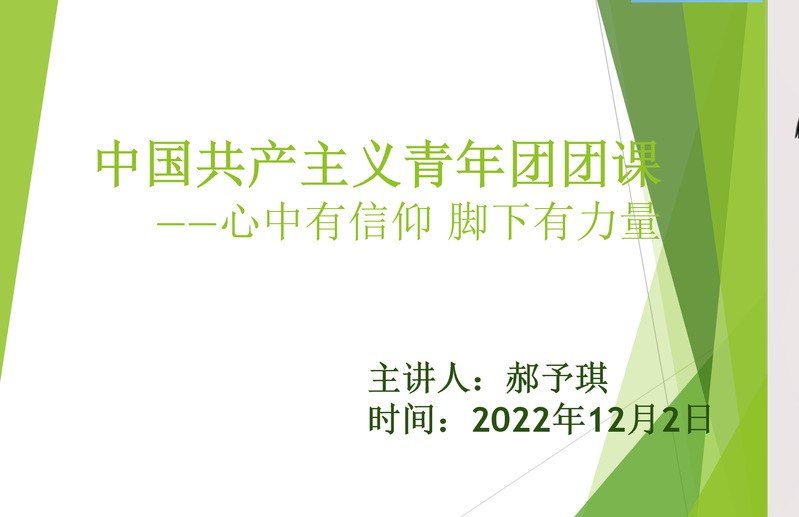 中国共产主义青年团团课

——心中有信仰 脚下有力量

主讲人：郝予琪
时间：2022年12月2日